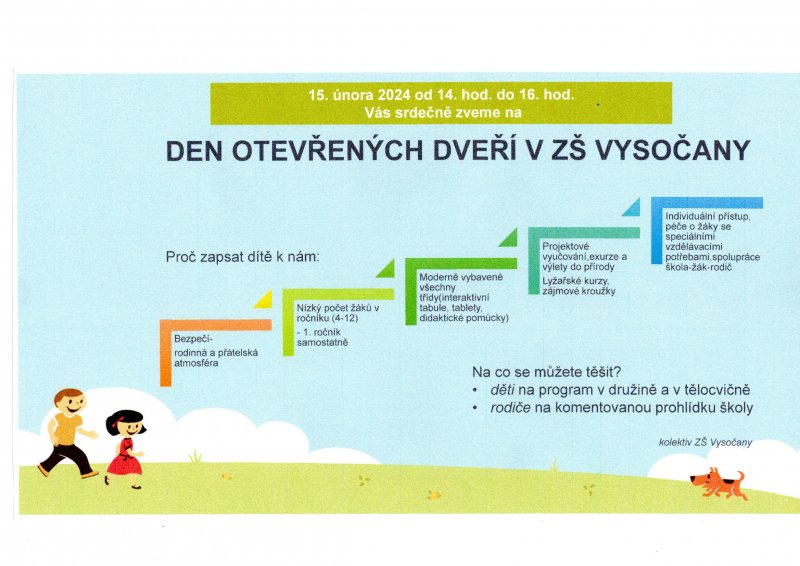 15. února 2024 od 14. hod. do 16. hod.
Vás srdečně zveme na

DEN OTEVŘENÝCH DVEŘÍ V ZŠ VYSOČANY

Proč zapsat dítě k nám:

Bezpečí- rodinná a přátelská atmosféra

Nízký počet žáků v ročníku (4-12)
- 1. ročník samostatně

Moderně vybavené všechny třídy(interaktivní tabule, tablety, didaktické pomůcky)

Projektové vyučování,exurze a výlety do přírody
Lyžařské kurzy, zájmové kroužky

Individuální přístup, péče o žáky se speciálními vzdělávacími potřebami,spolupráce škola-žák-rodič

Na co se můžete těšit?
• děti na program v družině a v tělocvičně
• rodiče na komentovanou prohlídku školy

kolektiv ZŠ Vysočany